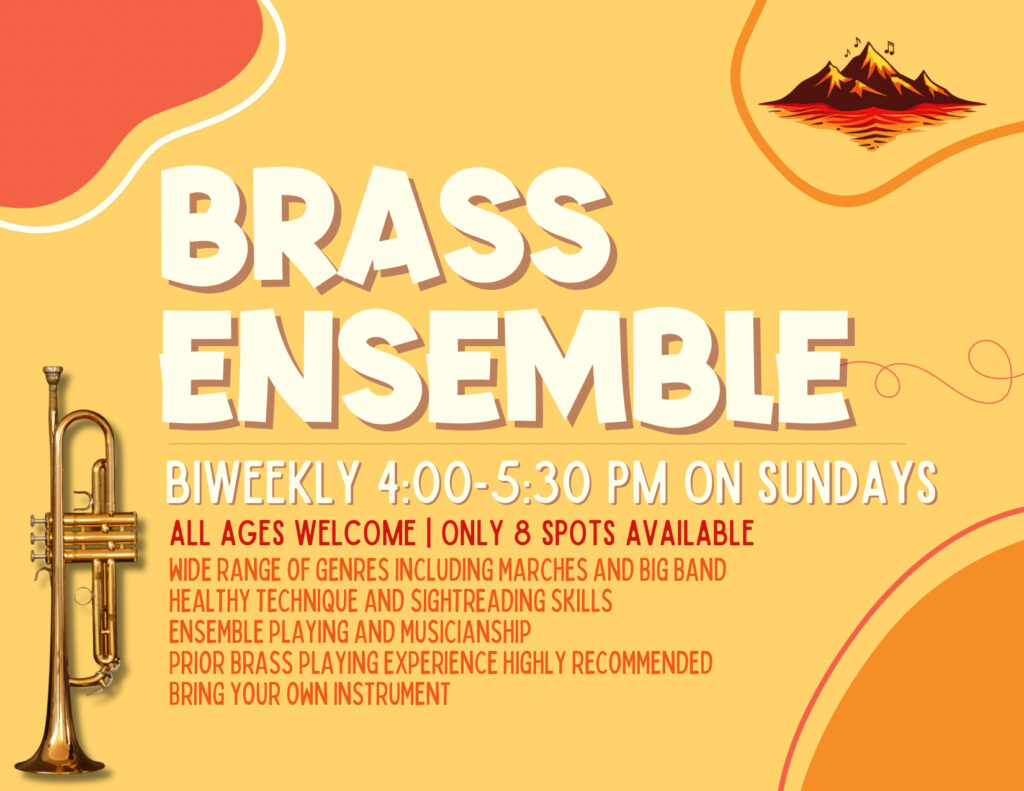 BRASS ENSEMBLE

BIWEEKLY 4:00-5:30 PM ON SUNDAYS

ALL AGES WELCOME | ONLY 8 SPOTS AVAILABLE

WIDE RANGE OF GENRES INCLUDING MARCHES AND BIG BAND
HEALTHY TECHNIQUE AND SIGHTREADING SKILLS
ENSEMBLE PLAYING AND MUSICIANSHIP
PRIOR BRASS PLAYING EXPERIENCE HIGHLY RECOMMENDED
BRING YOUR OWN INSTRUMENT